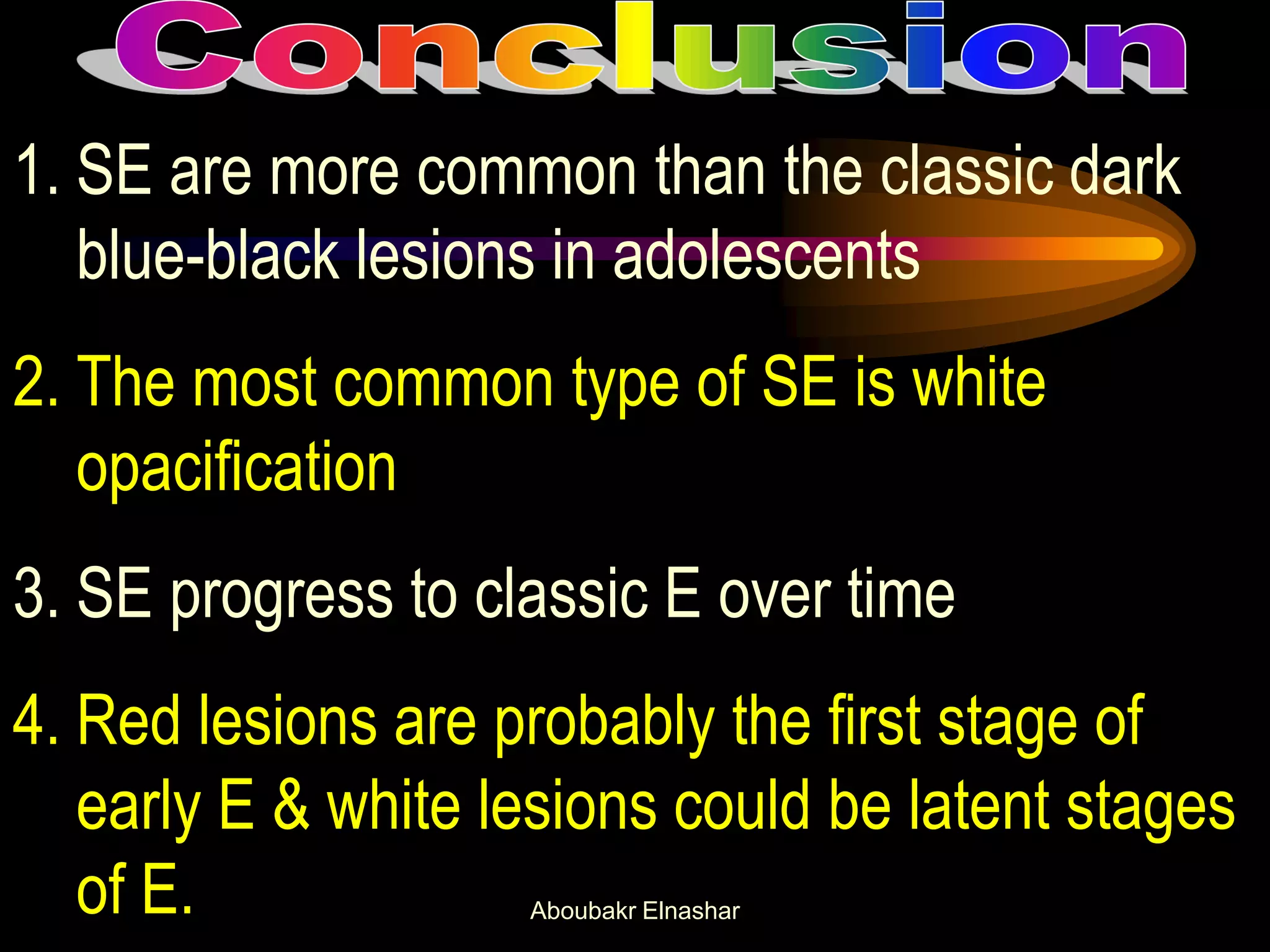 Conclusion

1. SE are more common than the classic dark blue-black lesions in adolescents

2. The most common type of SE is white opacification

3. SE progress to classic E over time

4. Red lesions are probably the first stage of early E & white lesions could be latent stages of E.

Aboubakr Elnashar